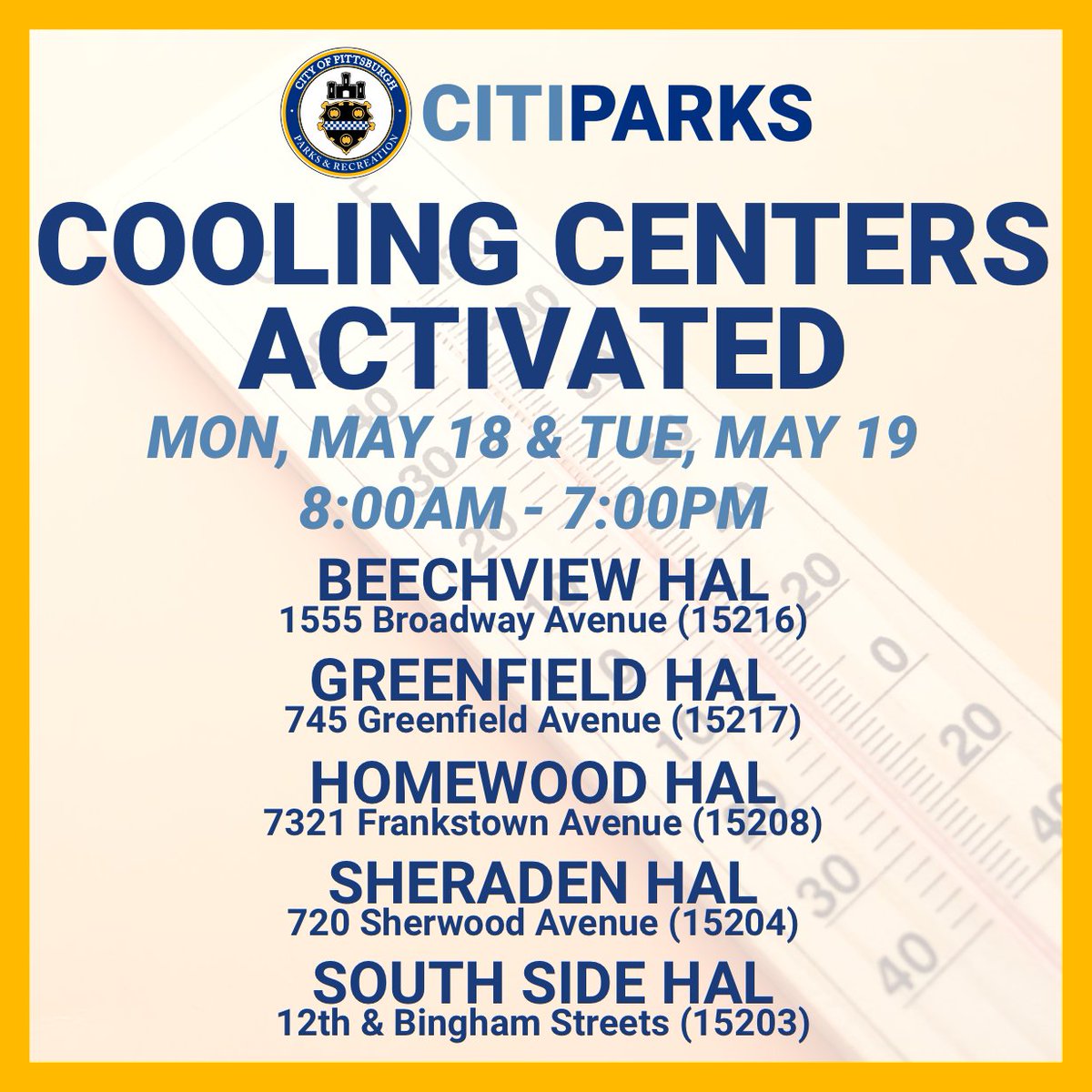 CITY OF PITTSBURGH PARKS & RECREATION

CITIPARKS

COOLING CENTERS ACTIVATED

MON, MAY 18 & TUE, MAY 19

8:00AM - 7:00PM

BEECHVIEW HAL
1555 Broadway Avenue (15216)

GREENFIELD HAL
745 Greenfield Avenue (15217)

HOMEWOOD HAL
7321 Frankstown Avenue (15208)

SHERADEN HAL
720 Sherwood Avenue (15204)

SOUTH SIDE HAL
12th & Bingham Streets (15203)